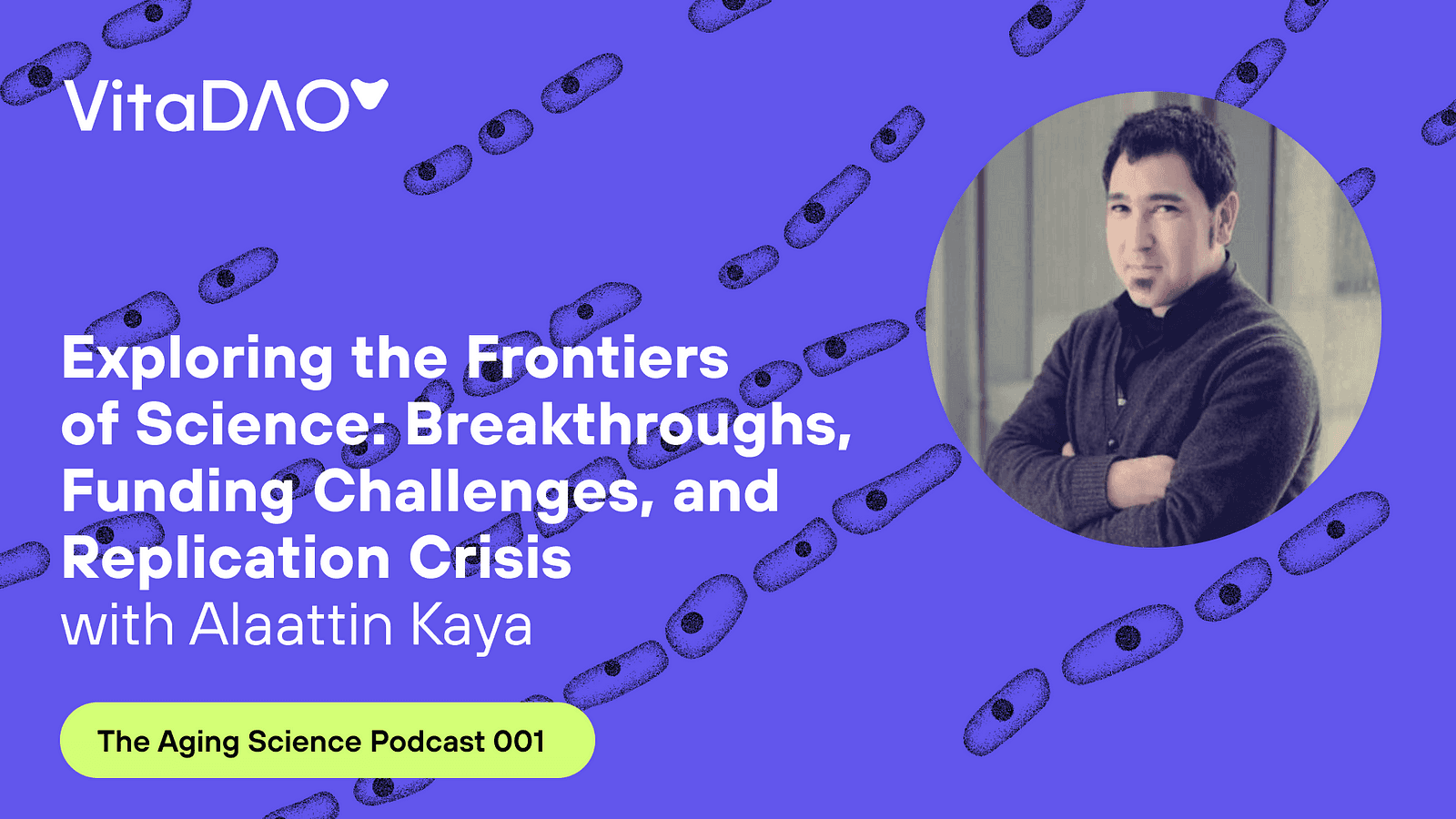 VitaDAO

Exploring the Frontiers of Science: Breakthroughs, Funding Challenges, and Replication Crisis
with Alaattin Kaya

The Aging Science Podcast 001